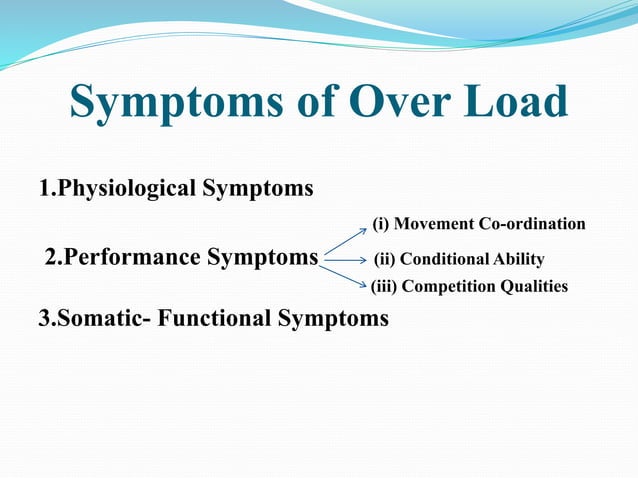 Symptoms of Over Load

1.Physiological Symptoms

2.Performance Symptoms

(i) Movement Co-ordination

(ii) Conditional Ability

(iii) Competition Qualities

3.Somatic- Functional Symptoms